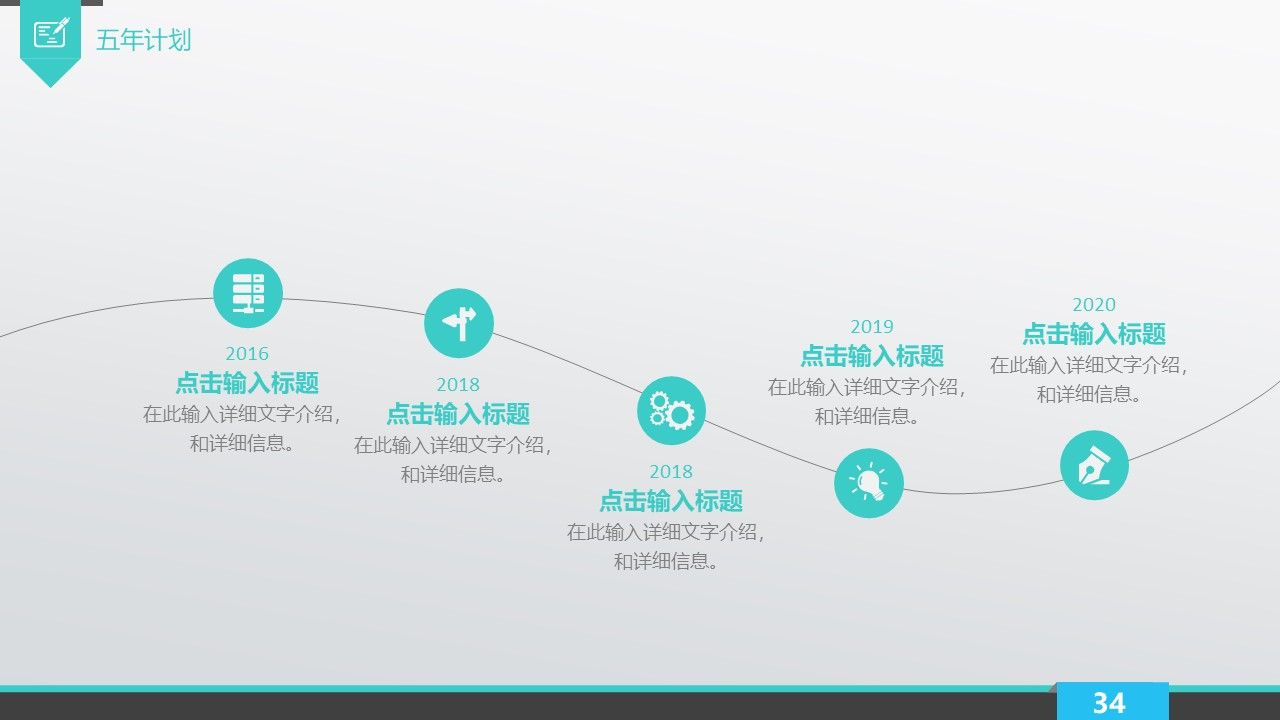 五年计划

2016
点击输入标题
在此输入详细文字介绍，和详细信息。

2018
点击输入标题
在此输入详细文字介绍，和详细信息。

2018
点击输入标题
在此输入详细文字介绍，和详细信息。

2019
点击输入标题
在此输入详细文字介绍，和详细信息。

2020
点击输入标题
在此输入详细文字介绍，和详细信息。

34